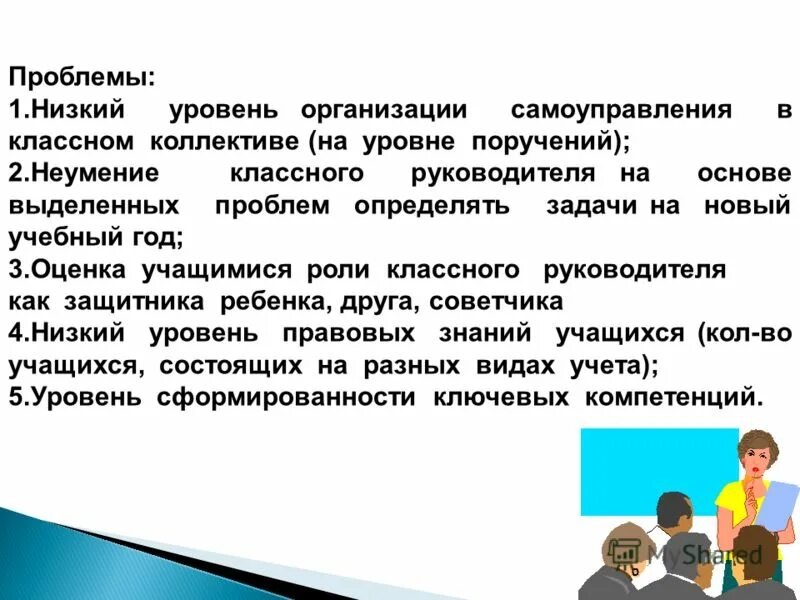 Проблемы:
1.Низкий уровень организации самоуправления в классном коллективе (на уровне поручений);
2.Неумение классного руководителя на основе выделенных проблем определять задачи на новый учебный год;
3.Оценка учащимися роли классного руководителя как защитника ребенка, друга, советчика
4.Низкий уровень правовых знаний учащихся (кол-во учащихся, состоящих на разных видах учета);
5.Уровень сформированности ключевых компетенций.

MyShared